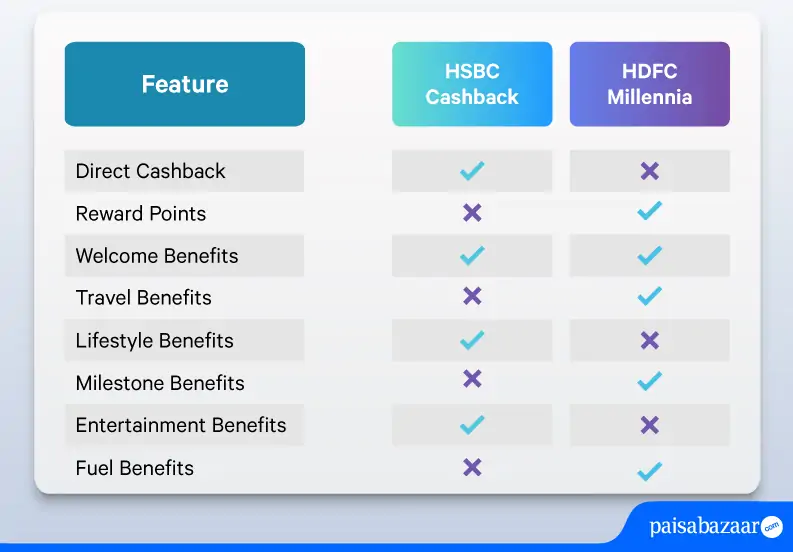 | Feature | HSBC Cashback | HDFC Millennia |
|---|---|---|
| Direct Cashback | ✓ | ✗ |
| Reward Points | ✗ | ✓ |
| Welcome Benefits | ✓ | ✓ |
| Travel Benefits | ✗ | ✓ |
| Lifestyle Benefits | ✓ | ✗ |
| Milestone Benefits | ✗ | ✓ |
| Entertainment Benefits | ✓ | ✗ |
| Fuel Benefits | ✗ | ✓ |

paisabazaar.com